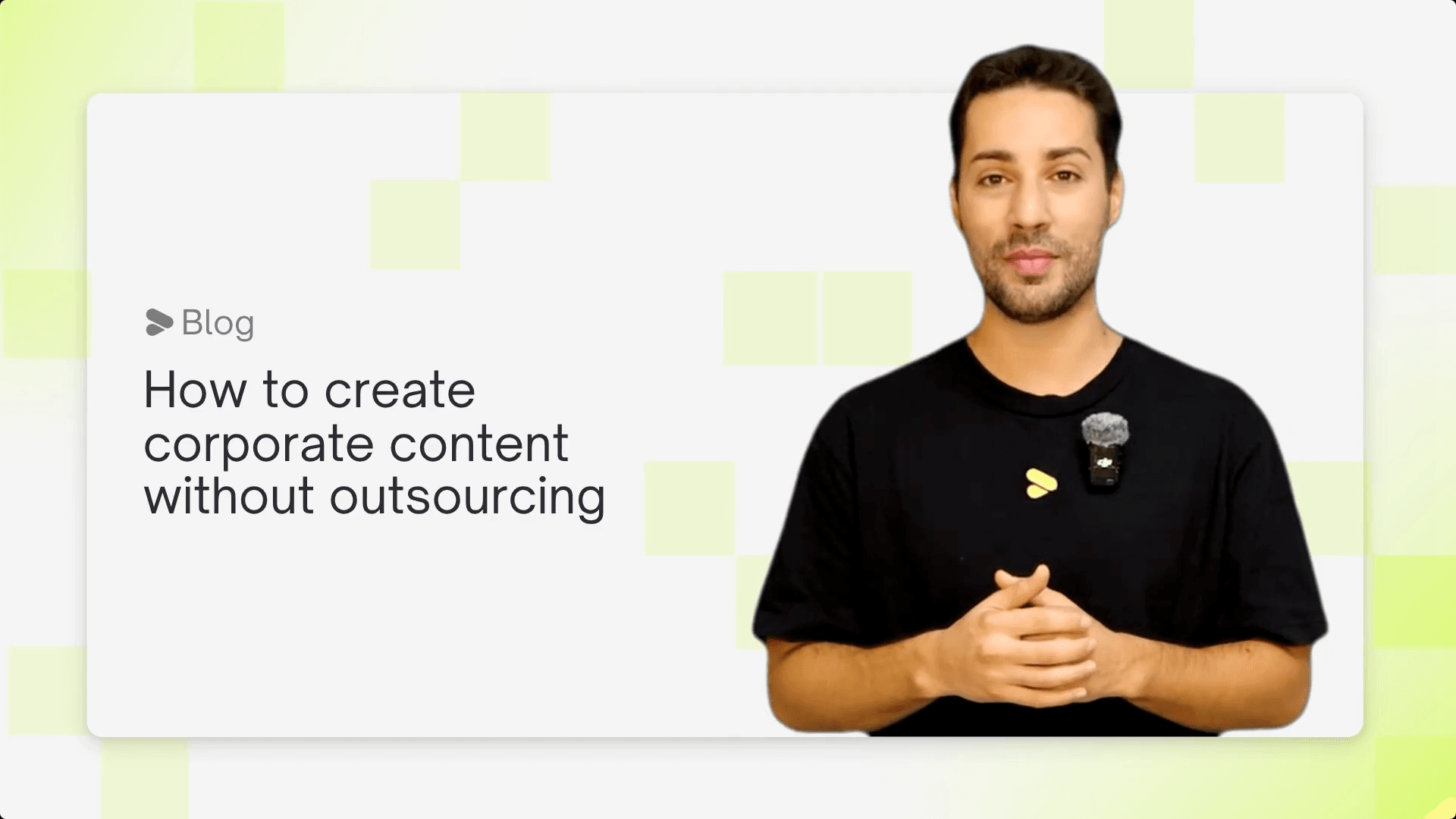 Blog

How to create corporate content without outsourcing